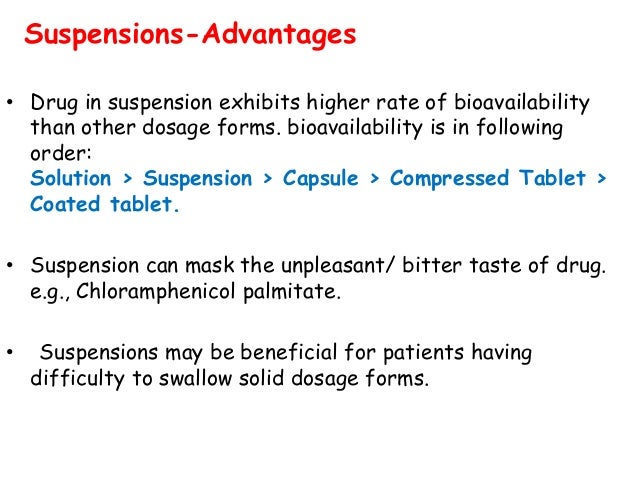 Suspensions-Advantages

• Drug in suspension exhibits higher rate of bioavailability than other dosage forms. bioavailability is in following order:
Solution > Suspension > Capsule > Compressed Tablet > Coated tablet.

• Suspension can mask the unpleasant/ bitter taste of drug. e.g., Chloramphenicol palmitate.

• Suspensions may be beneficial for patients having difficulty to swallow solid dosage forms.